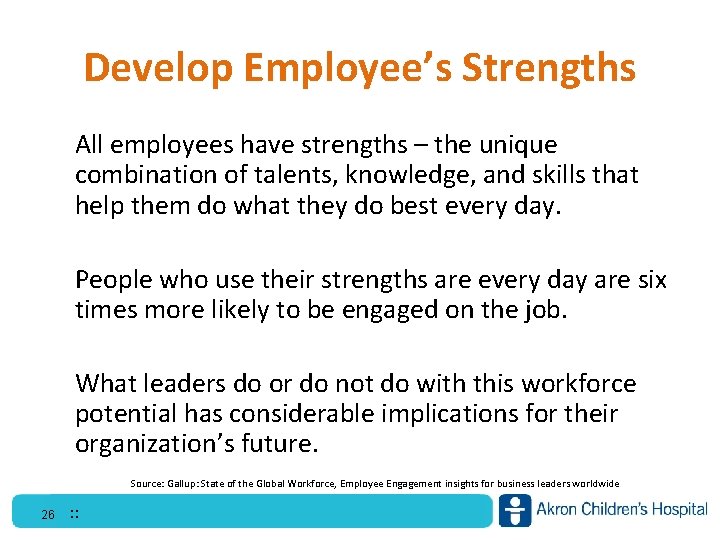 Develop Employee's Strengths

All employees have strengths – the unique combination of talents, knowledge, and skills that help them do what they do best every day.

People who use their strengths are every day are six times more likely to be engaged on the job.

What leaders do or do not do with this workforce potential has considerable implications for their organization's future.

Source: Gallup: State of the Global Workforce, Employee Engagement insights for business leaders worldwide

26 ::

Akron Children's Hospital